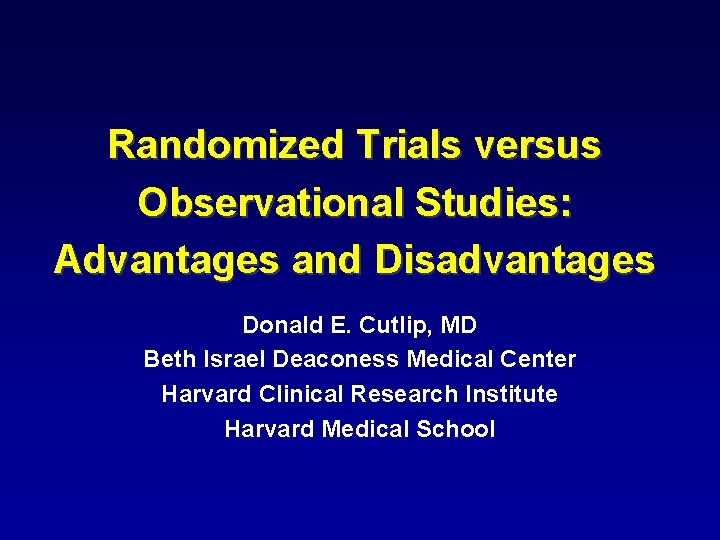 Randomized Trials versus Observational Studies: Advantages and Disadvantages

Donald E. Cutlip, MD
Beth Israel Deaconess Medical Center
Harvard Clinical Research Institute
Harvard Medical School